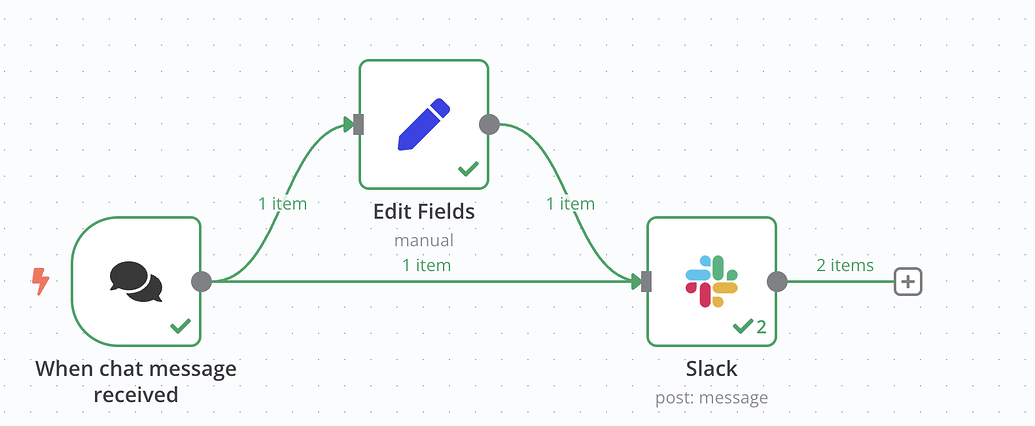 1 item

Edit Fields
manual

1 item

1 item

2 items

2

When chat message received

Slack
post: message